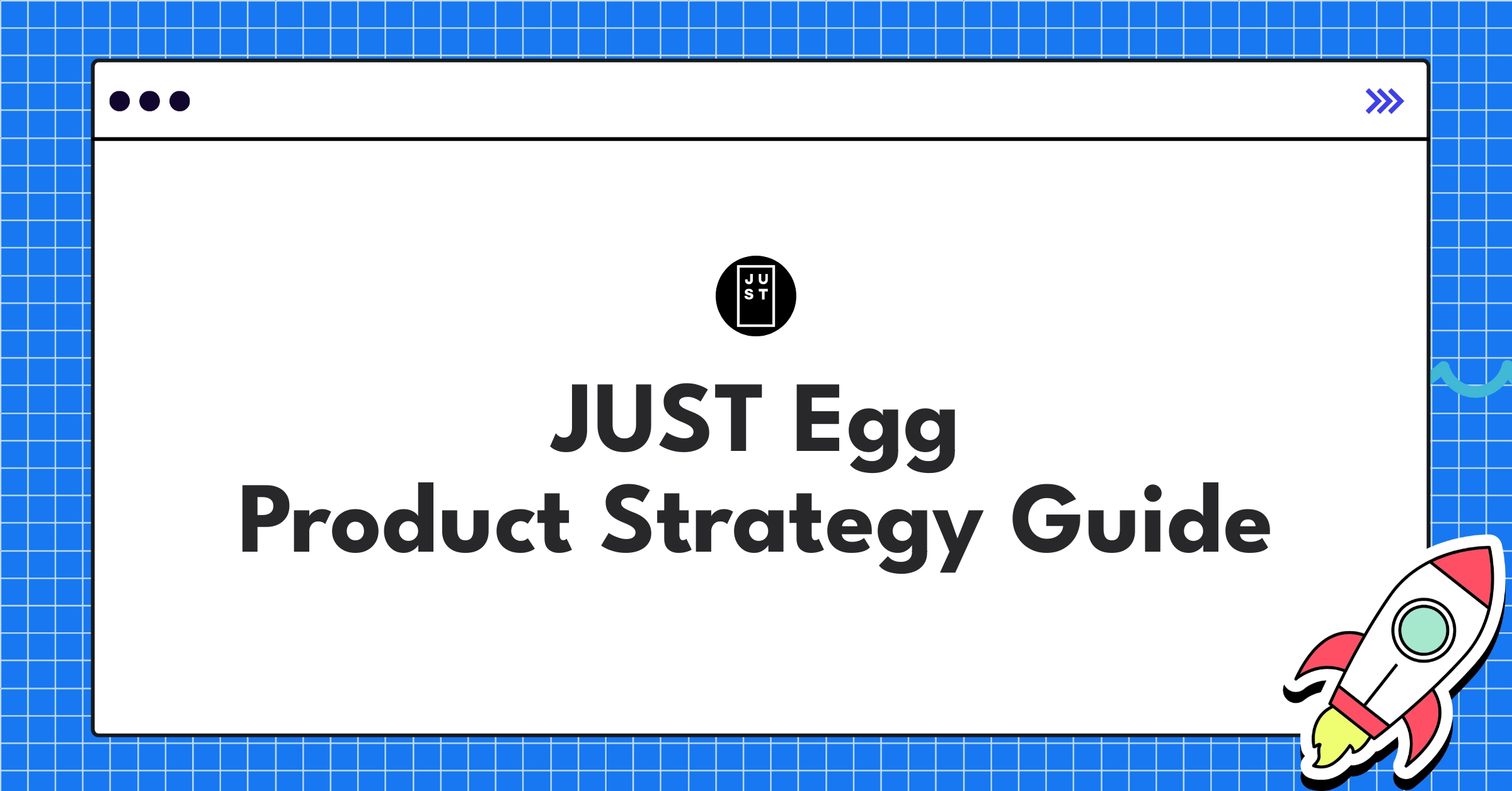 JU
ST

JUST Egg
Product Strategy Guide